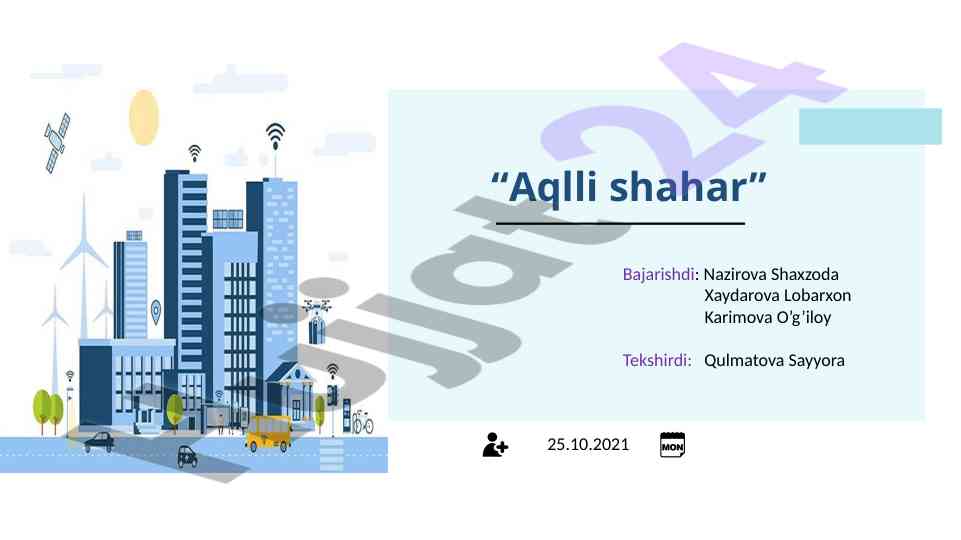 “Aqlli shahar”

Bajarishdi: Nazirova Shaxzoda
Xaydarova Lobarxon
Karimova O’g’iloy

Tekshirdi: Qulmatova Sayyora

25.10.2021

MON

hujjat24